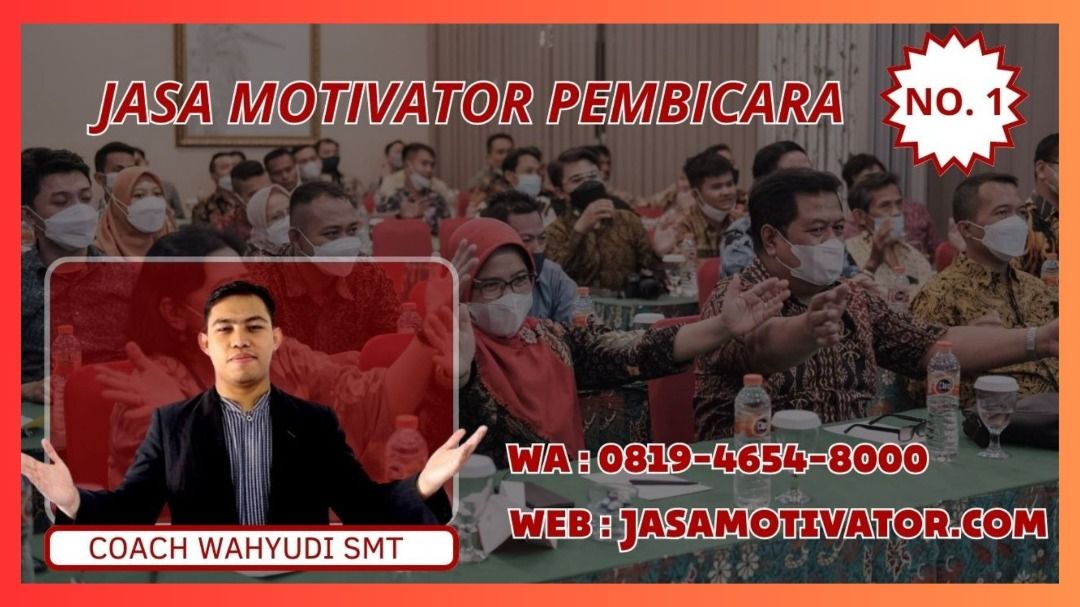 JASA MOTIVATOR PEMBICARA

NO. 1

WA : 0819-4654-8000

WEB : JASAMOTIVATOR.COM

COACH WAHYUDI SMT